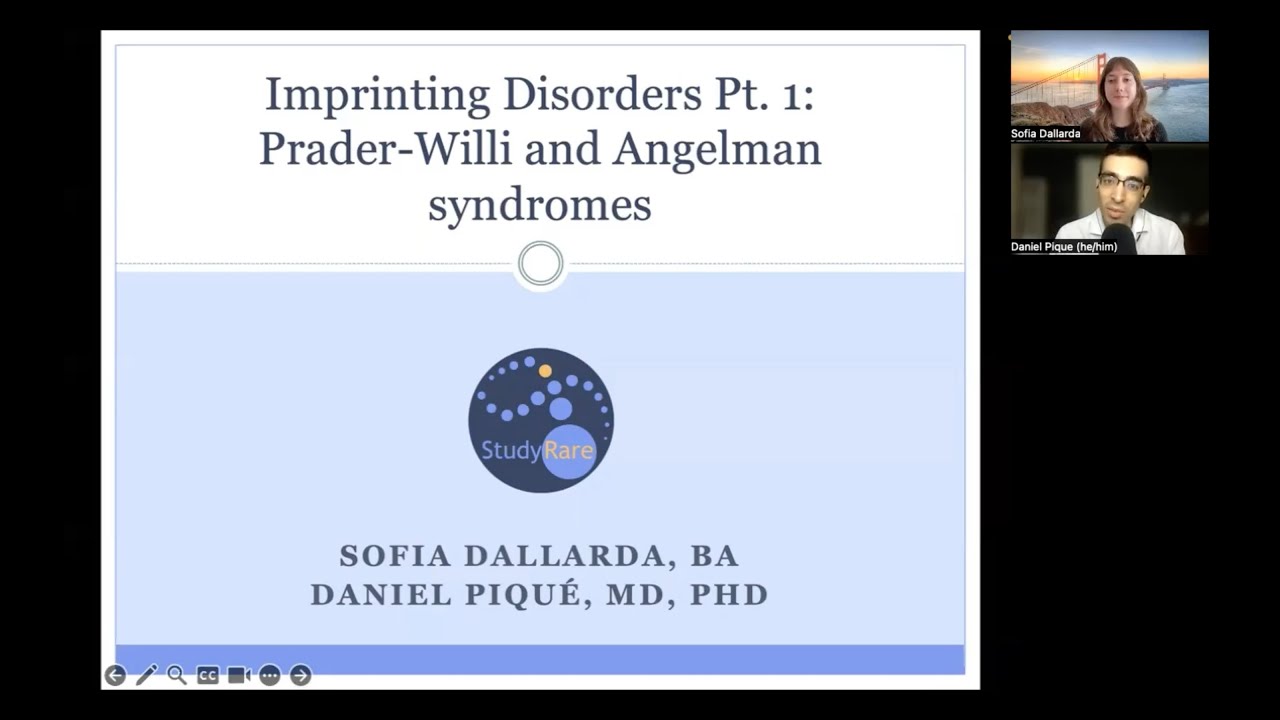 Imprinting Disorders Pt. 1: Prader-Willi and Angelman syndromes

StudyRare

SOFIA DALLARDA, BA
DANIEL PIQUÉ, MD, PHD

CC

Sofia Dallarda

Daniel Pique (he/him)